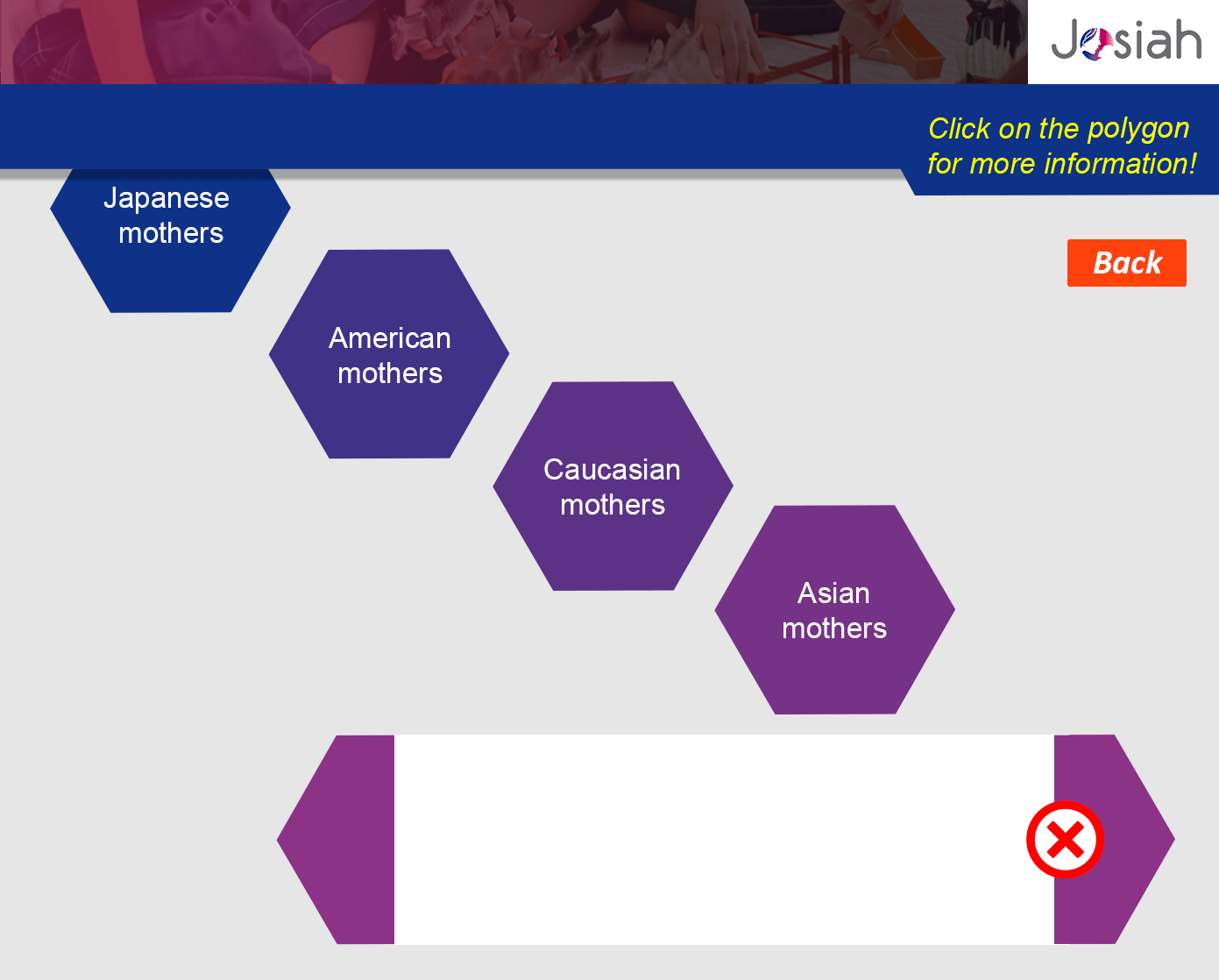 Josiah

Click on the polygon for more information!

Back

Japanese mothers

American mothers

Caucasian mothers

Asian mothers